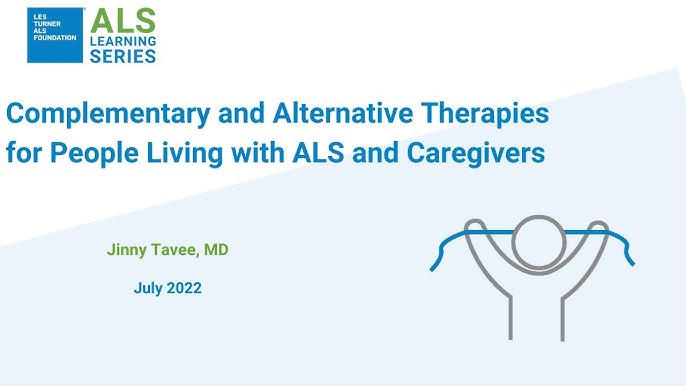 LES TURNER ALS FOUNDATION

ALS LEARNING SERIES

Complementary and Alternative Therapies for People Living with ALS and Caregivers

Jinny Tavee, MD

July 2022